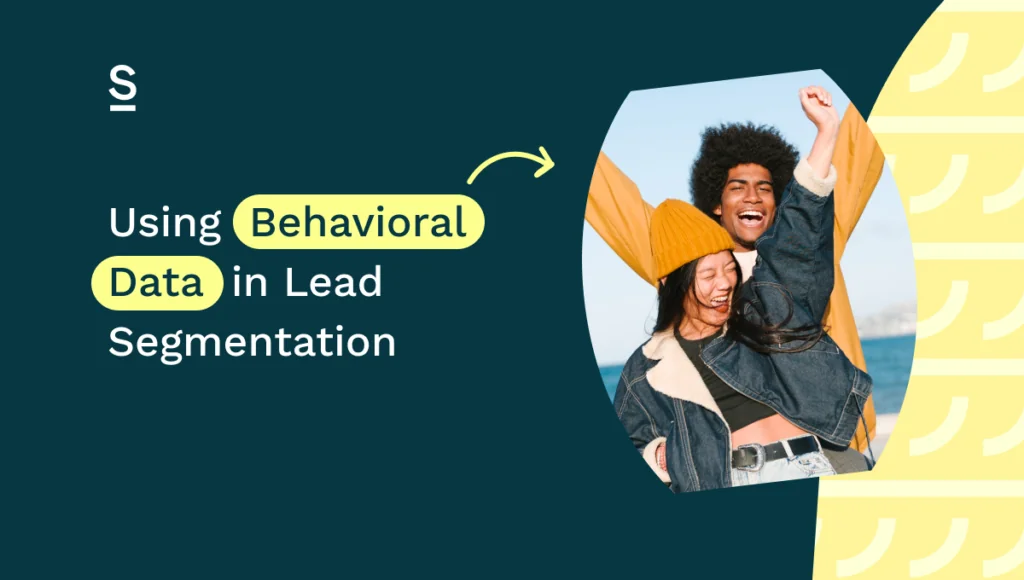 S

Using Behavioral Data in Lead Segmentation